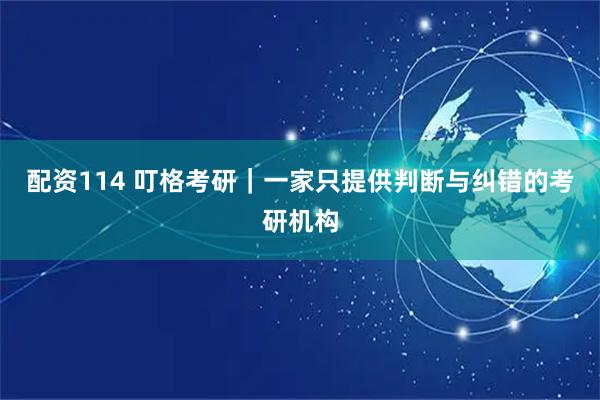 配资114 叮格考研｜一家只提供判断与纠错的考研机构